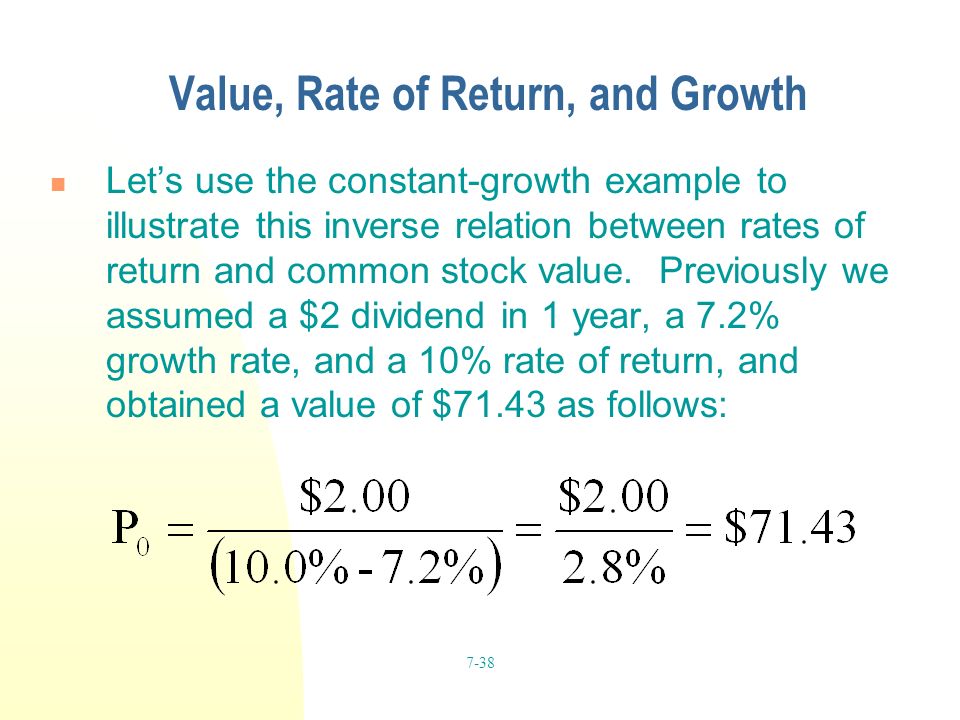 Value, Rate of Return, and Growth

Let’s use the constant-growth example to illustrate this inverse relation between rates of return and common stock value. Previously we assumed a \$2 dividend in 1 year, a 7.2% growth rate, and a 10% rate of return, and obtained a value of \$71.43 as follows:

$P_0 = \frac{\$2.00}{(10.0\% - 7.2\%)} = \frac{\$2.00}{2.8\%} = \$71.43$

7-38